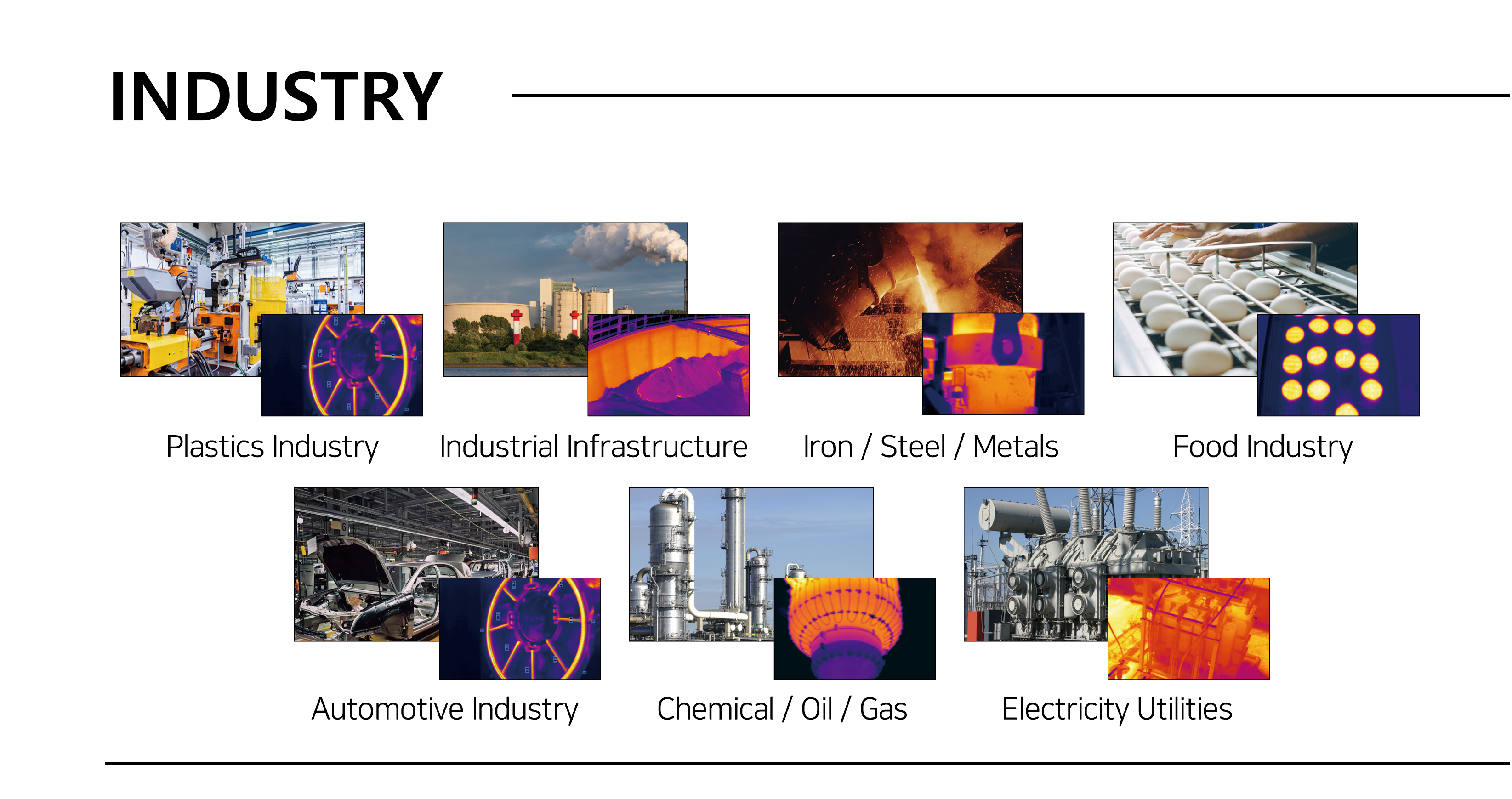 INDUSTRY

Plastics Industry

Industrial Infrastructure

Iron / Steel / Metals

Food Industry

Automotive Industry

Chemical / Oil / Gas

Electricity Utilities